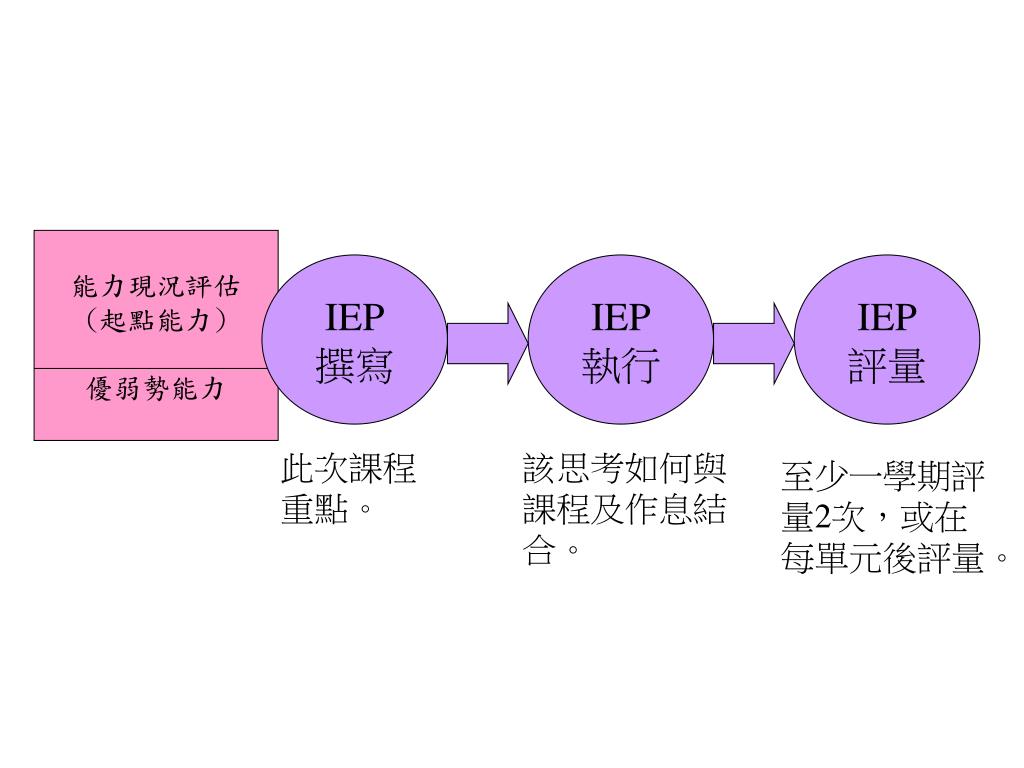 能力現況評估
(起點能力)

優弱勢能力

IEP
撰寫

IEP
執行

IEP
評量

此次課程重點。

該思考如何與課程及作息結合。

至少一學期評量2次，或在每單元後評量。